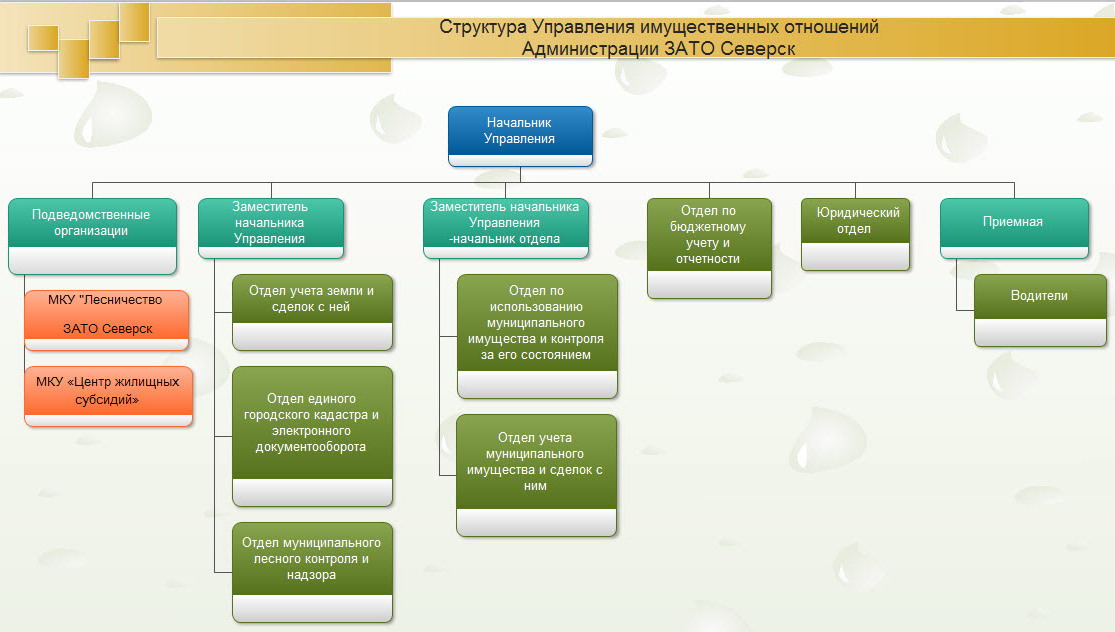 Структура Управления имущественных отношений
Администрации ЗАТО Северск

Начальник Управления

Подведомственные организации

МКУ "Лесничество ЗАТО Северск

МКУ «Центр жилищных субсидий»

Заместитель начальника Управления

Отдел учета земли и сделок с ней

Отдел единого городского кадастра и электронного документооборота

Отдел муниципального лесного контроля и надзора

Заместитель начальника Управления -начальник отдела

Отдел по использованию муниципального имущества и контроля за его состоянием

Отдел учета муниципального имущества и сделок с ним

Отдел по бюджетному учету и отчетности

Юридический отдел

Приемная

Водители